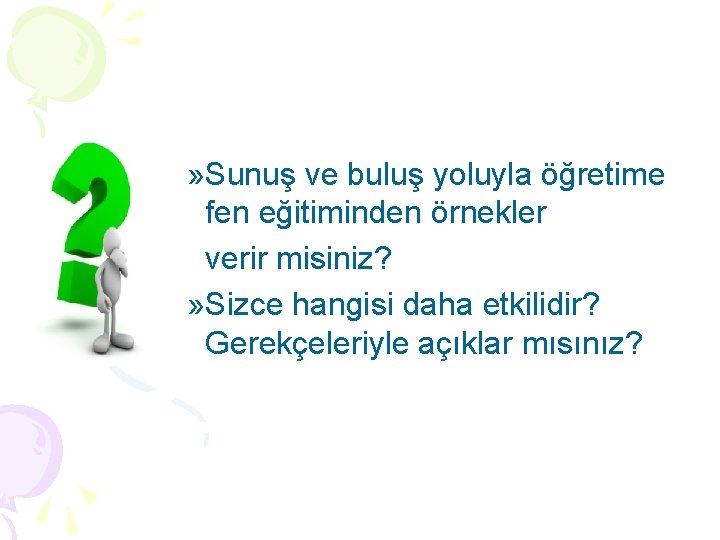 »Sunuş ve buluş yoluyla öğretime fen eğitiminden örnekler verir misiniz?

»Sizce hangisi daha etkilidir? Gerekçeleriyle açıklar mısınız?